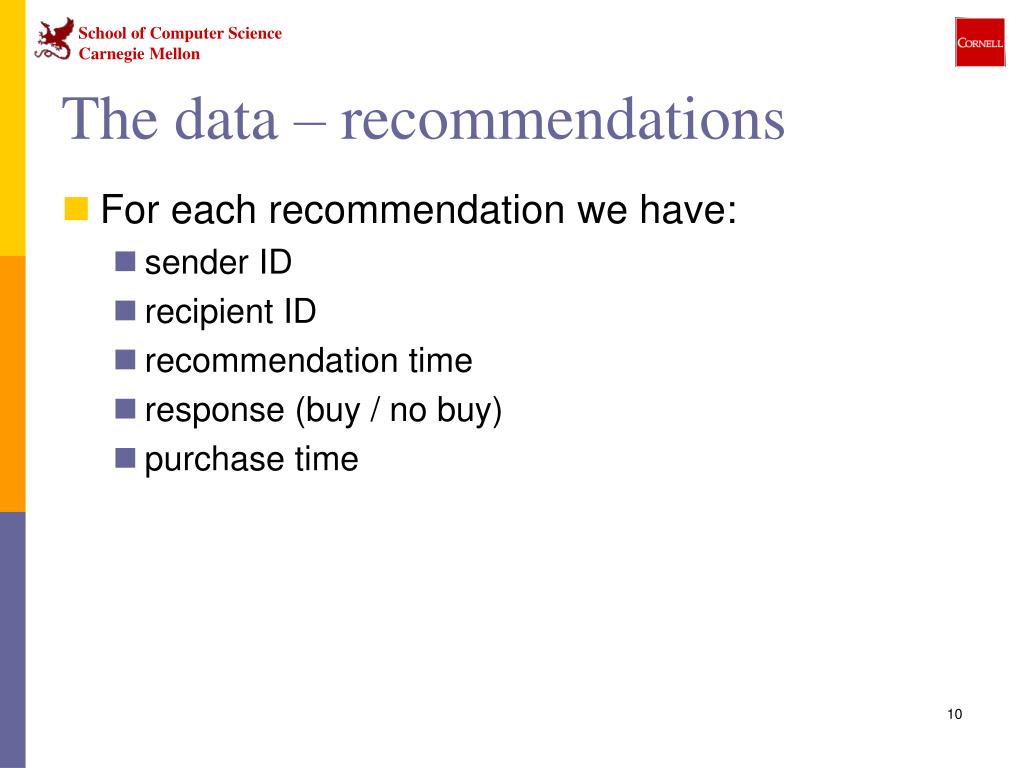 School of Computer Science
Carnegie Mellon

CORNELL

The data – recommendations

For each recommendation we have:
sender ID
recipient ID
recommendation time
response (buy / no buy)
purchase time

10